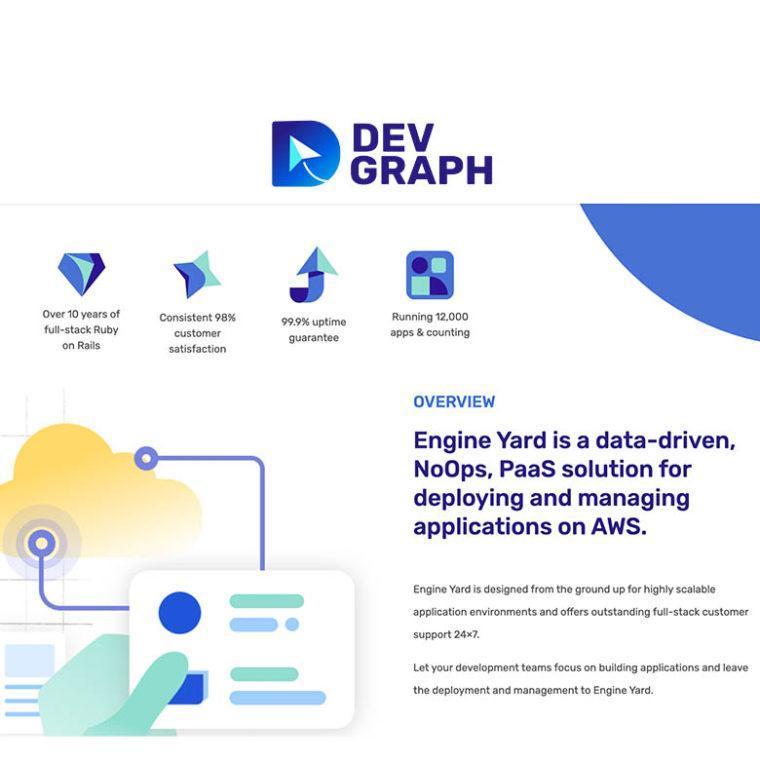 DEV GRAPH

Over 10 years of full-stack Ruby on Rails

Consistent 98% customer satisfaction

99.9% uptime guarantee

Running 12,000 apps & counting

OVERVIEW

Engine Yard is a data-driven, NoOps, PaaS solution for deploying and managing applications on AWS.

Engine Yard is designed from the ground up for highly scalable application environments and offers outstanding full-stack customer support 24×7.

Let your development teams focus on building applications and leave the deployment and management to Engine Yard.